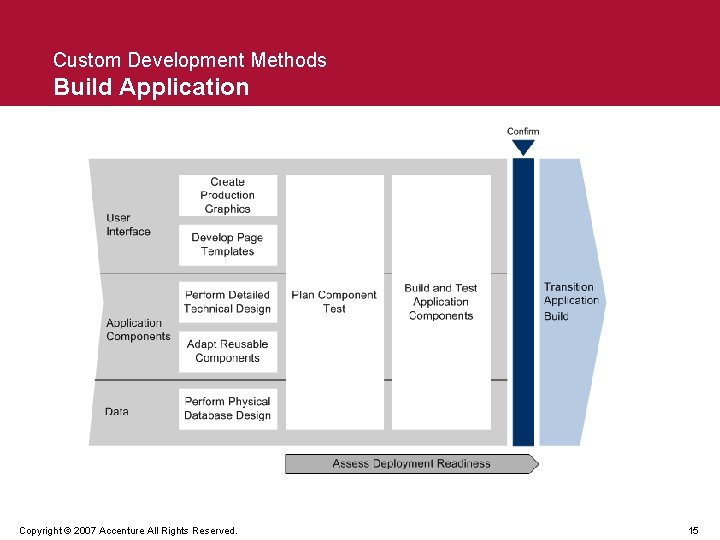 Custom Development Methods
Build Application

Confirm

User Interface

Create Production Graphics

Develop Page Templates

Application Components

Perform Detailed Technical Design

Adapt Reusable Components

Data

Perform Physical Database Design

Plan Component Test

Build and Test Application Components

Transition Application Build

Assess Deployment Readiness

Copyright © 2007 Accenture All Rights Reserved.

15